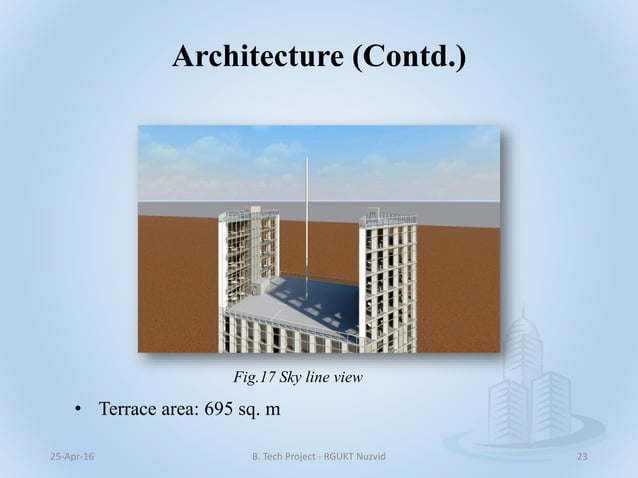 Architecture (Contd.)

Fig.17 Sky line view

• Terrace area: 695 sq. m

25-Apr-16

B. Tech Project - RGUKT Nuzvid

23